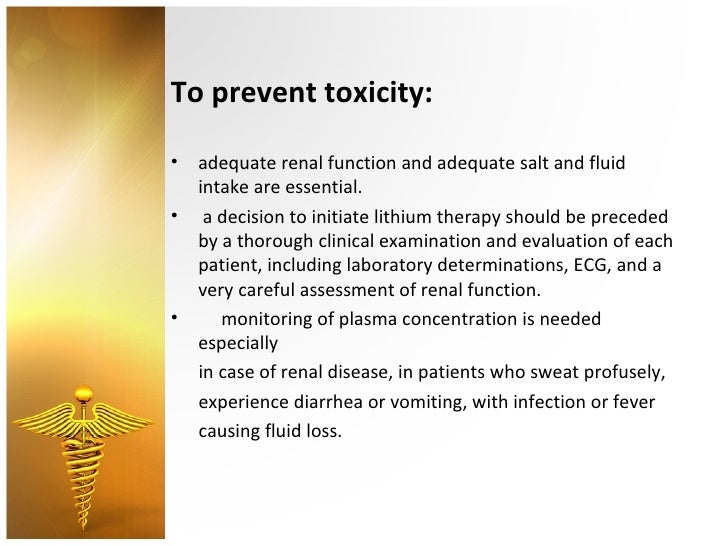 To prevent toxicity:

• adequate renal function and adequate salt and fluid intake are essential.

• a decision to initiate lithium therapy should be preceded by a thorough clinical examination and evaluation of each patient, including laboratory determinations, ECG, and a very careful assessment of renal function.

• monitoring of plasma concentration is needed especially

in case of renal disease, in patients who sweat profusely, experience diarrhea or vomiting, with infection or fever causing fluid loss.